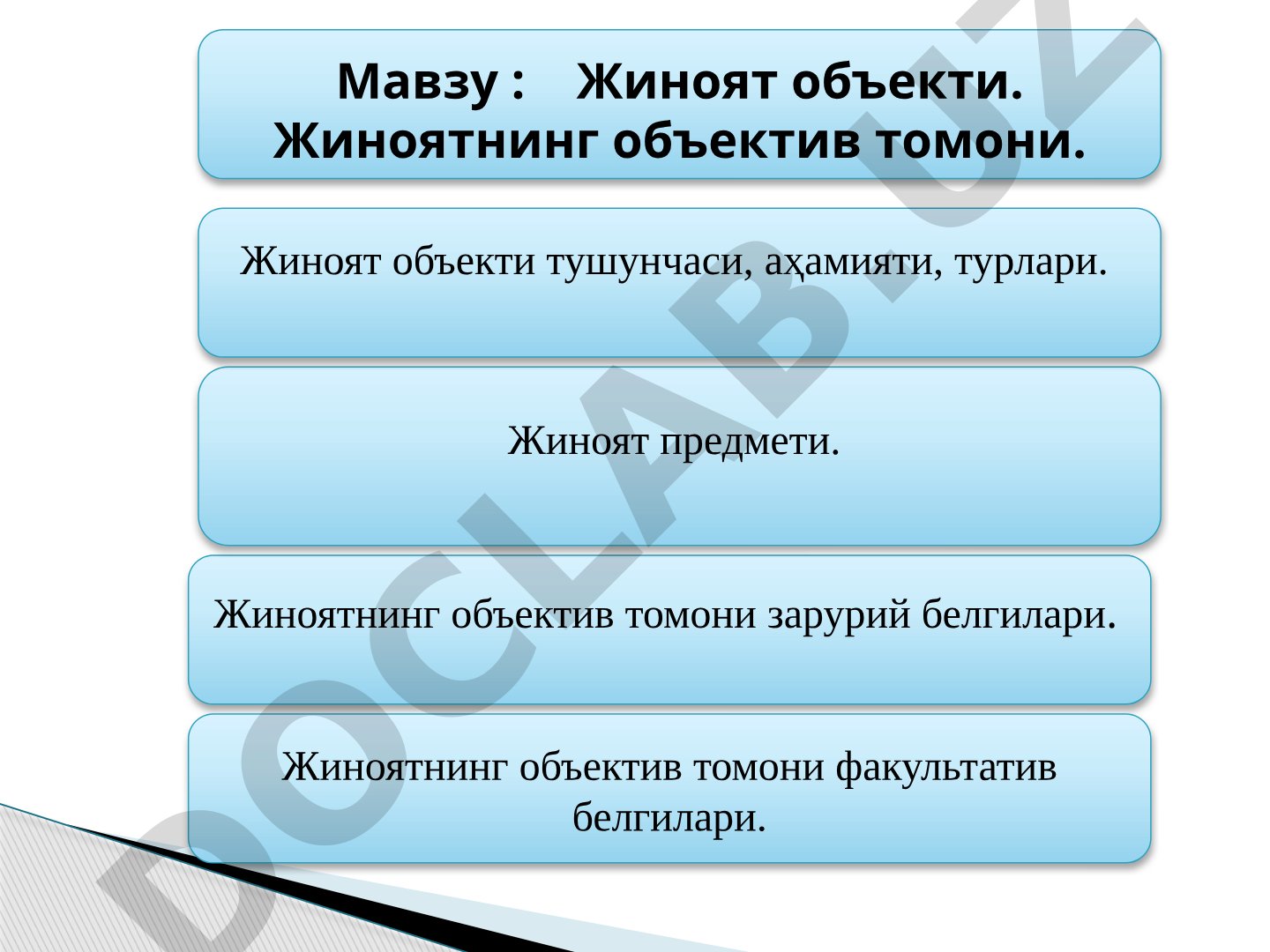 Мавзу : Жиноят объекти. Жиноятнинг объектив томони.

Жиноят объекти тушунчаси, аҳамияти, турлари.

Жиноят предмети.

Жиноятнинг объектив томони зарурий белгилари.

Жиноятнинг объектив томони факультатив белгилари.

DOCLAB.UZ